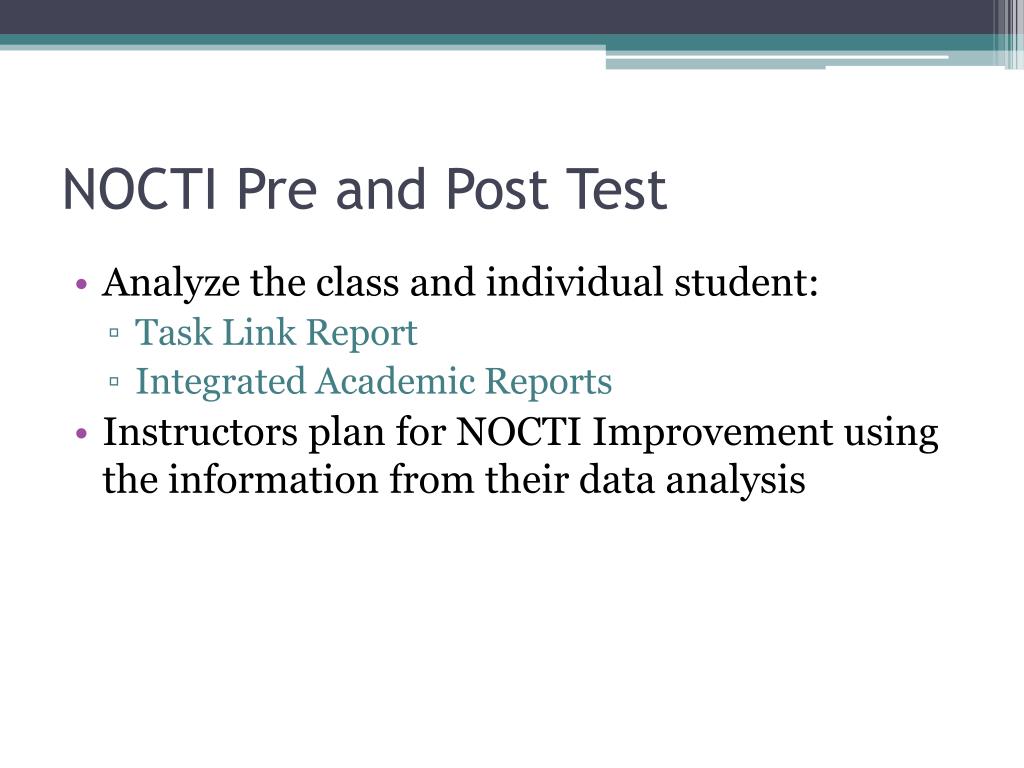 NOCTI Pre and Post Test

• Analyze the class and individual student:
▫ Task Link Report
▫ Integrated Academic Reports
• Instructors plan for NOCTI Improvement using the information from their data analysis